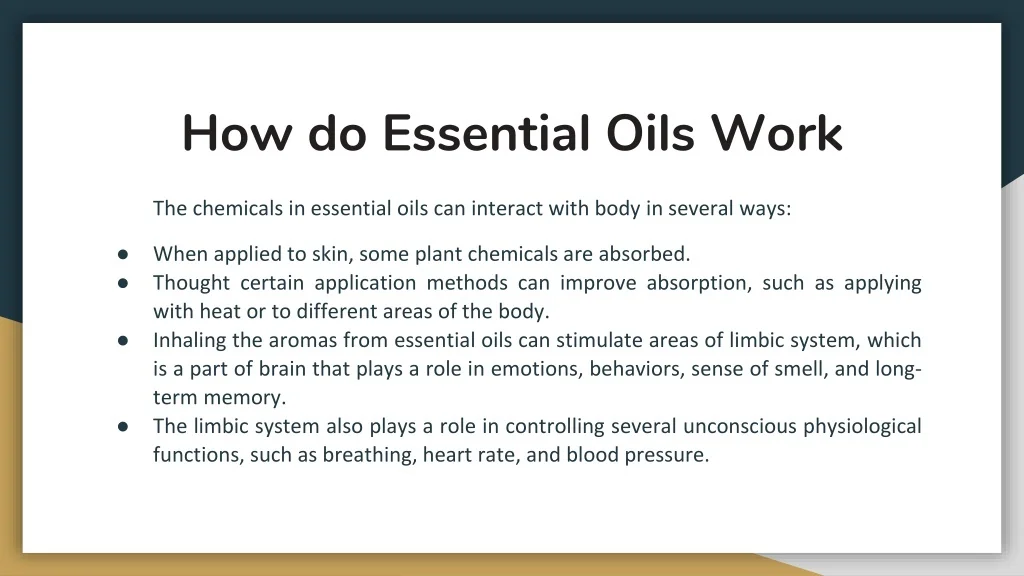 How do Essential Oils Work

The chemicals in essential oils can interact with body in several ways:

● When applied to skin, some plant chemicals are absorbed.
● Thought certain application methods can improve absorption, such as applying with heat or to different areas of the body.
● Inhaling the aromas from essential oils can stimulate areas of limbic system, which is a part of brain that plays a role in emotions, behaviors, sense of smell, and long-term memory.
● The limbic system also plays a role in controlling several unconscious physiological functions, such as breathing, heart rate, and blood pressure.